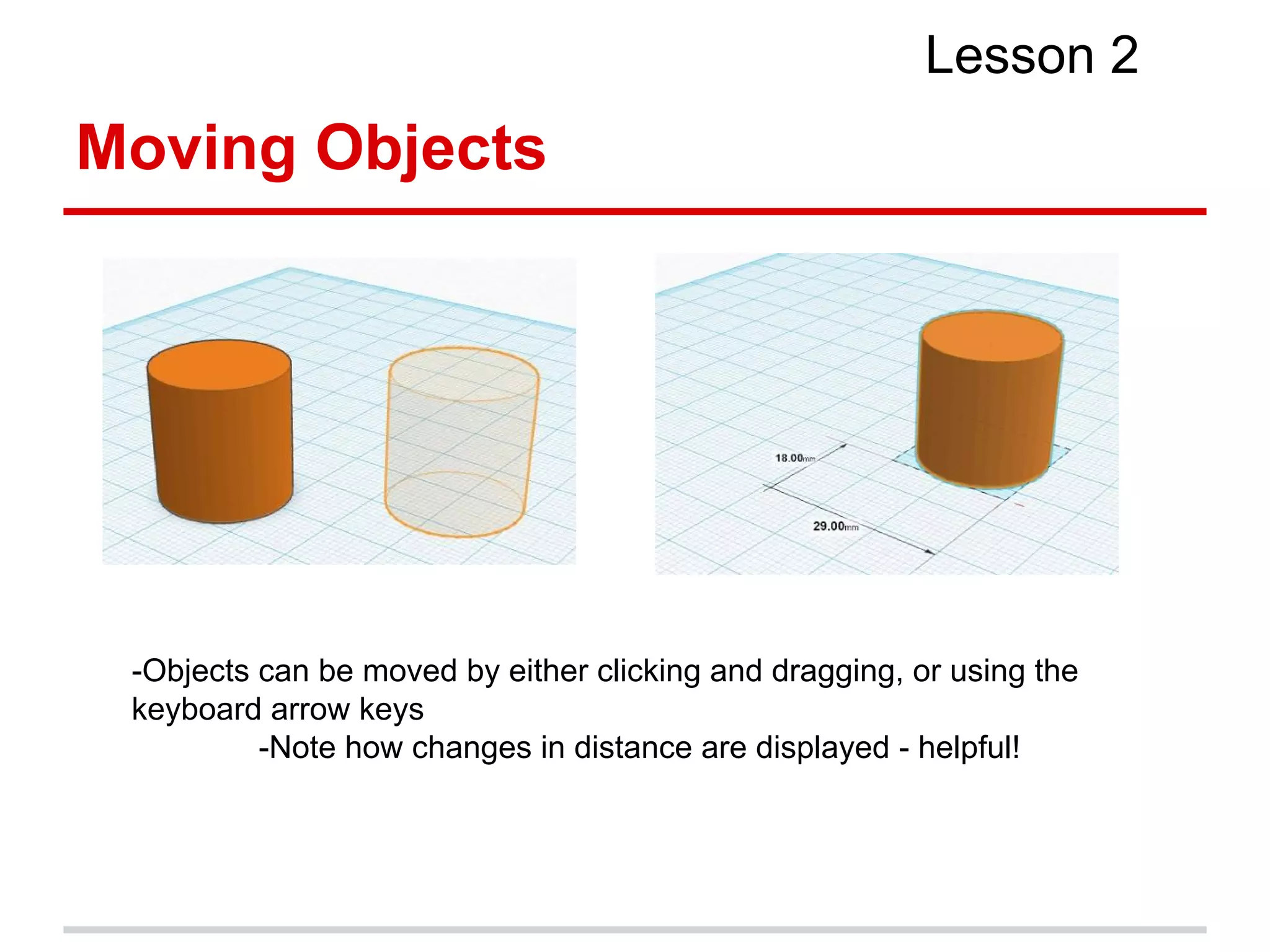 Lesson 2

Moving Objects

18.00mm

29.00mm

-Objects can be moved by either clicking and dragging, or using the keyboard arrow keys

-Note how changes in distance are displayed - helpful!